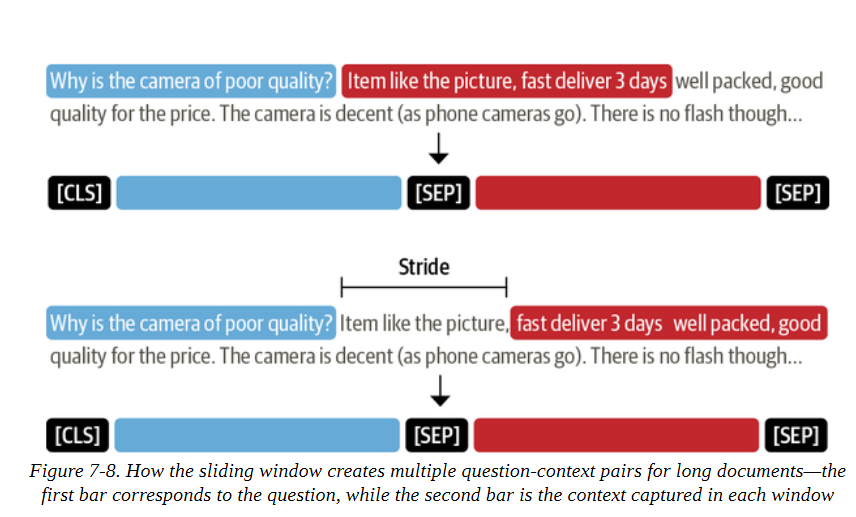 Why is the camera of poor quality? Item like the picture, fast deliver 3 days well packed, good quality for the price. The camera is decent (as phone cameras go). There is no flash though...

[CLS] [SEP] [SEP]

Stride

Why is the camera of poor quality? Item like the picture, fast deliver 3 days well packed, good quality for the price. The camera is decent (as phone cameras go). There is no flash though...

[CLS] [SEP] [SEP]

Figure 7-8. How the sliding window creates multiple question-context pairs for long documents—the first bar corresponds to the question, while the second bar is the context captured in each window